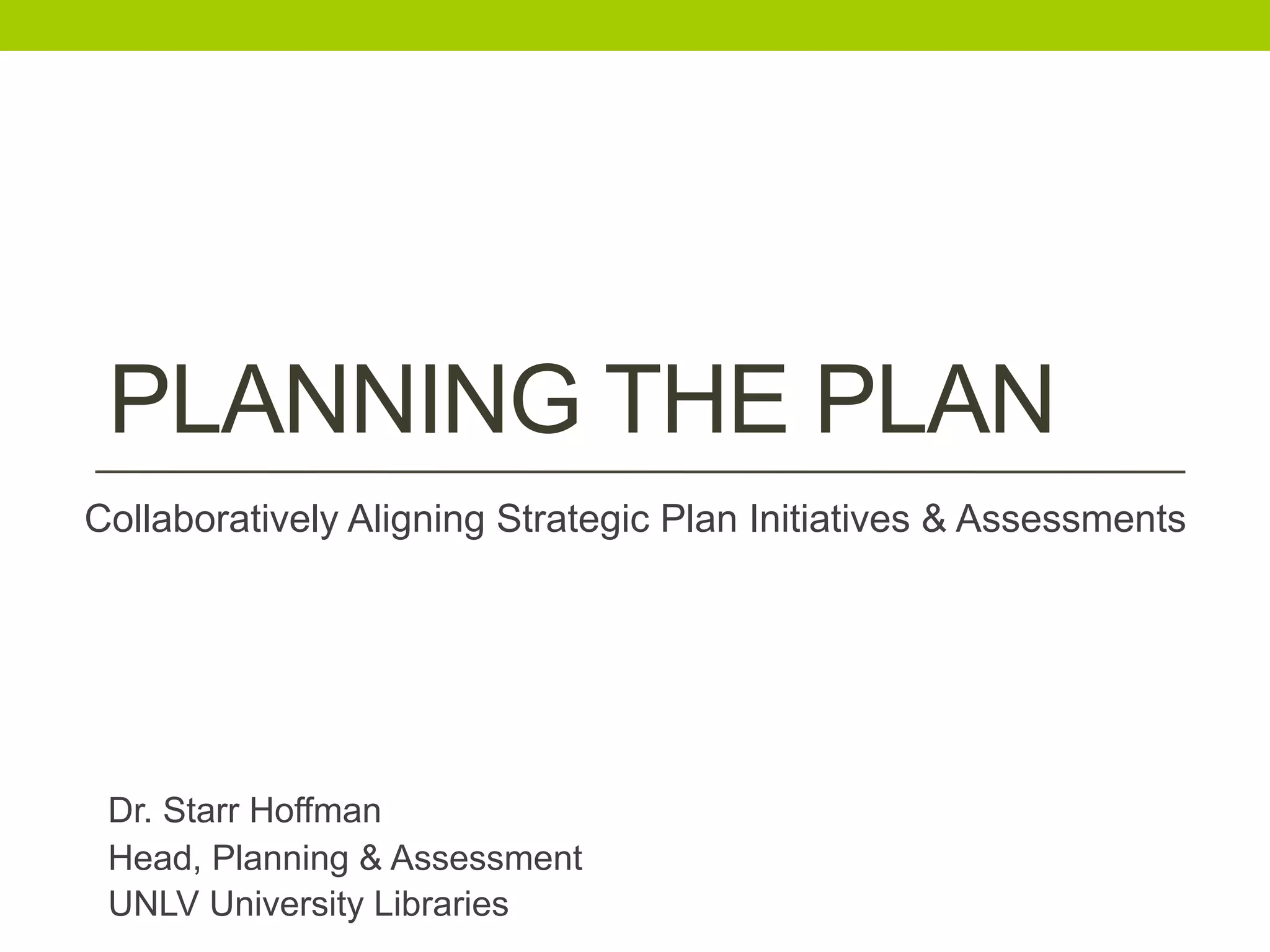 PLANNING THE PLAN

Collaboratively Aligning Strategic Plan Initiatives & Assessments

Dr. Starr Hoffman
Head, Planning & Assessment
UNLV University Libraries